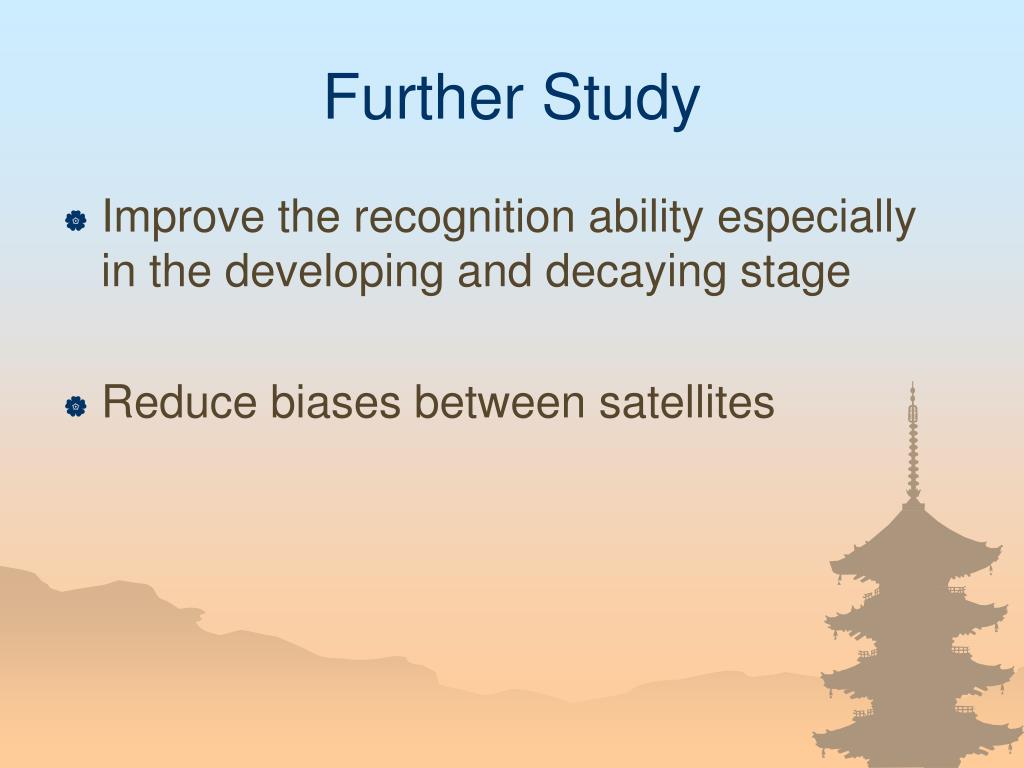 Further Study

Improve the recognition ability especially in the developing and decaying stage

Reduce biases between satellites